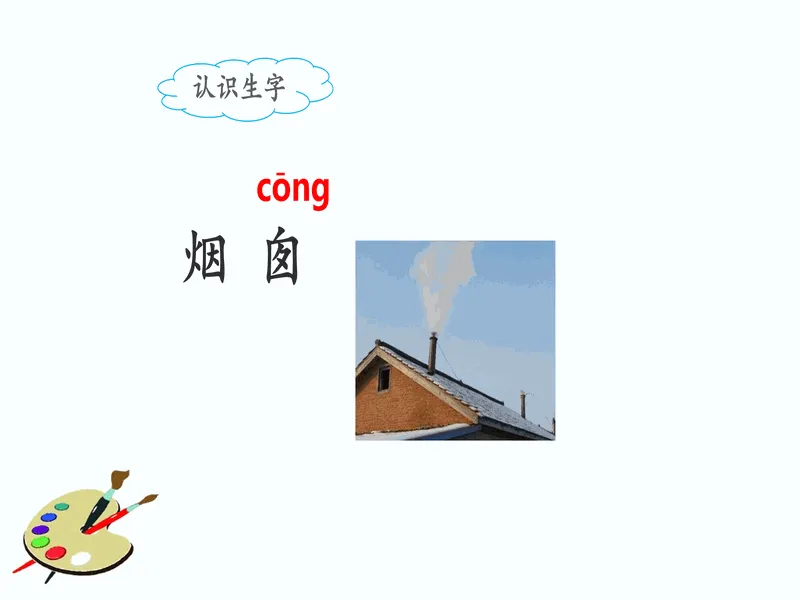 认识生字

cōng
烟 囱